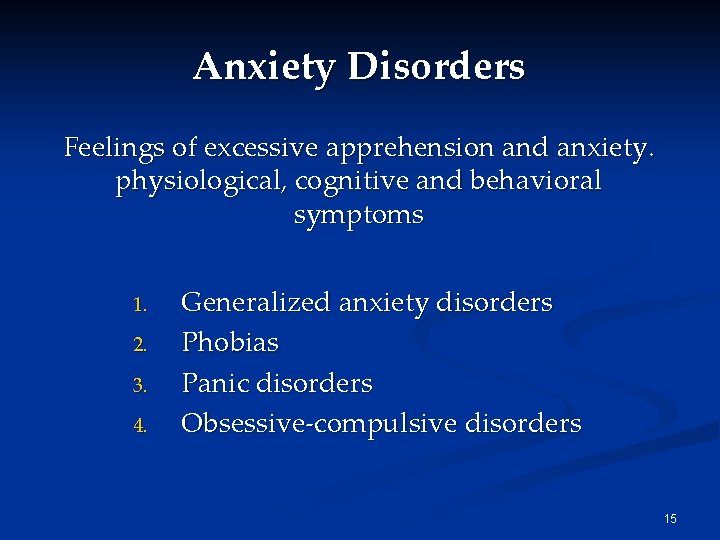 Anxiety Disorders

Feelings of excessive apprehension and anxiety. physiological, cognitive and behavioral symptoms

1. Generalized anxiety disorders
2. Phobias
3. Panic disorders
4. Obsessive-compulsive disorders

15